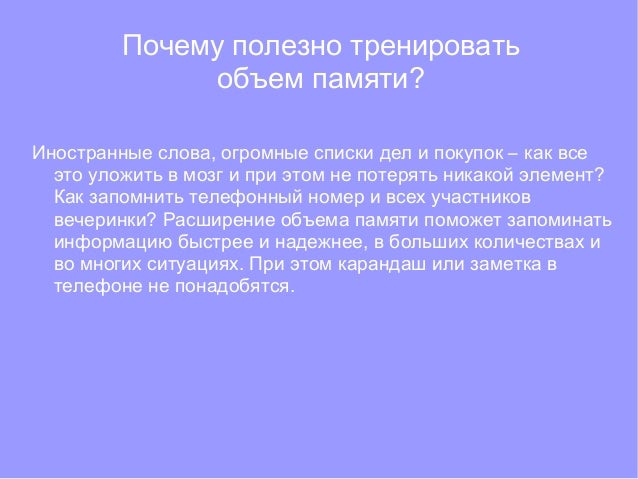 Почему полезно тренировать объем памяти?

Иностранные слова, огромные списки дел и покупок – как все это уложить в мозг и при этом не потерять никакой элемент? Как запомнить телефонный номер и всех участников вечеринки? Расширение объема памяти поможет запоминать информацию быстрее и надежнее, в больших количествах и во многих ситуациях. При этом карандаш или заметка в телефоне не понадобятся.